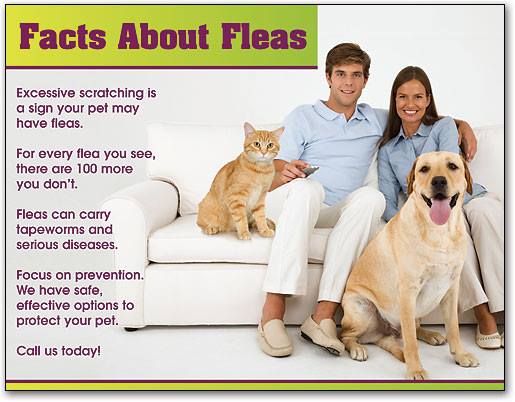 Facts About Fleas

Excessive scratching is a sign your pet may have fleas.

For every flea you see, there are 100 more you don't.

Fleas can carry tapeworms and serious diseases.

Focus on prevention. We have safe, effective options to protect your pet.

Call us today!